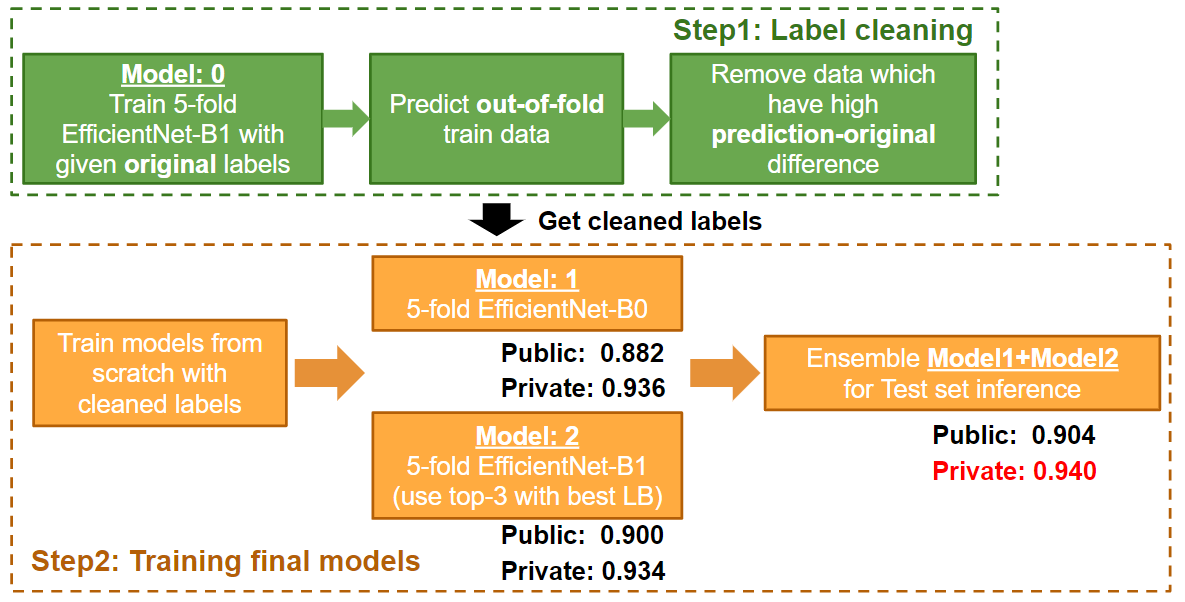 Step1: Label cleaning

Model: 0
Train 5-fold EfficientNet-B1 with given original labels

Predict out-of-fold train data

Remove data which have high prediction-original difference

Get cleaned labels

Train models from scratch with cleaned labels

Model: 1
5-fold EfficientNet-B0

Public: 0.882
Private: 0.936

Model: 2
5-fold EfficientNet-B1 (use top-3 with best LB)

Public: 0.900
Private: 0.934

Ensemble Model1+Model2 for Test set inference

Public: 0.904
Private: 0.940

Step2: Training final models